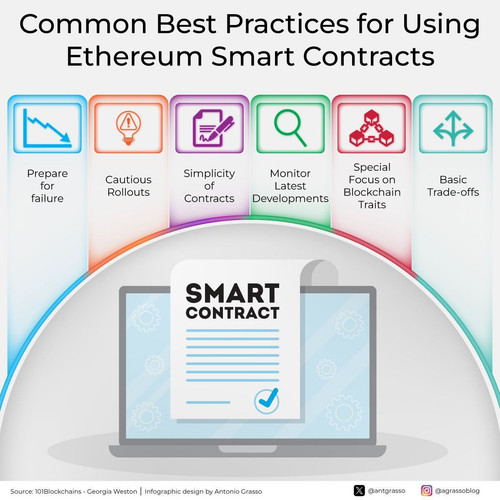 Common Best Practices for Using Ethereum Smart Contracts

Prepare for failure

Cautious Rollouts

Simplicity of Contracts

Monitor Latest Developments

Special Focus on Blockchain Traits

Basic Trade-offs

SMART CONTRACT

Source: 101Blockchains - Georgia Weston | Infographic design by Antonio Grasso

@antgrasso

@agrassoblog